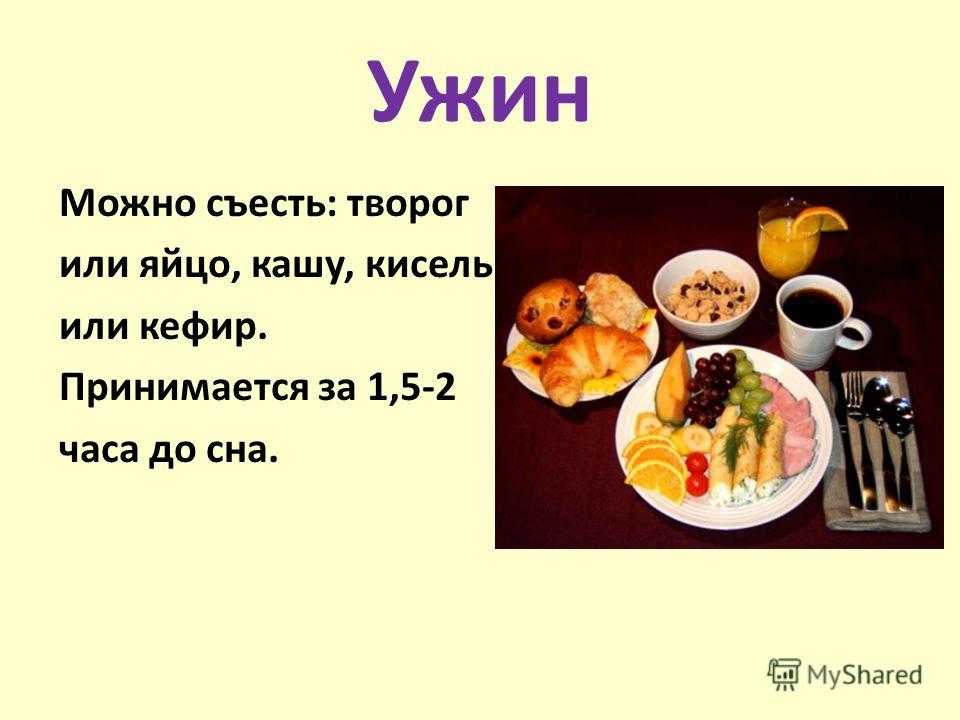 Ужин

Можно съесть: творог или яйцо, кашу, кисель или кефир. Принимается за 1,5-2 часа до сна.

MyShared